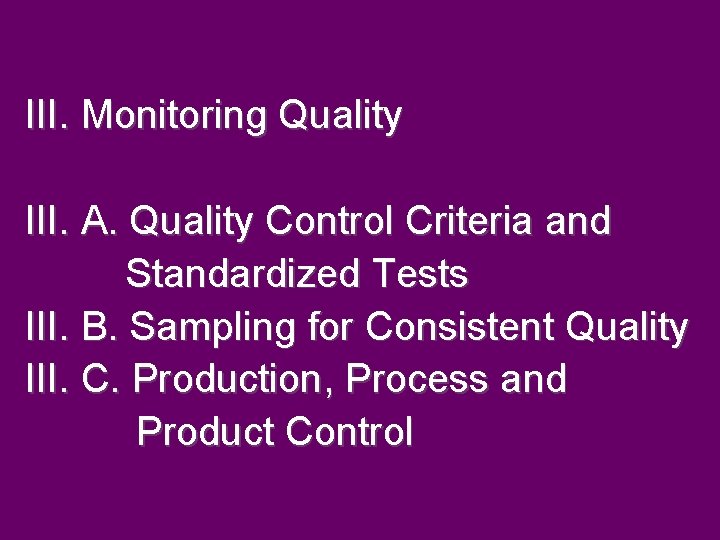 III. Monitoring Quality

III. A. Quality Control Criteria and Standardized Tests
III. B. Sampling for Consistent Quality
III. C. Production, Process and Product Control